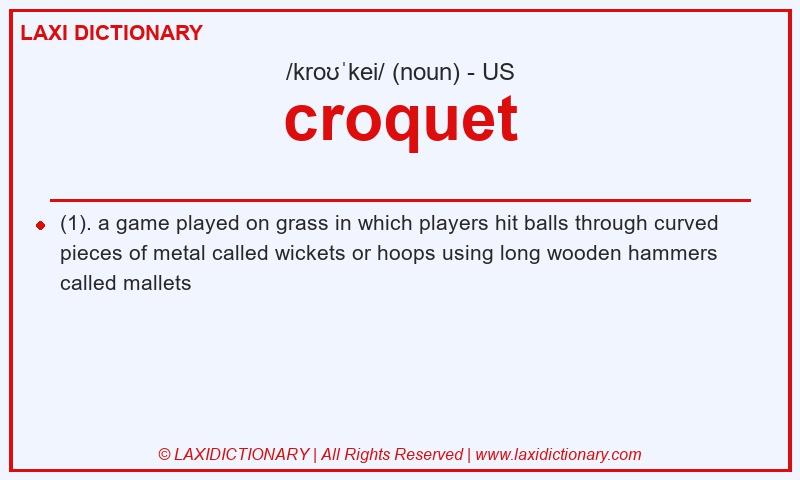 LAXI DICTIONARY

/kroʊˈkei/ (noun) - US

croquet

(1). a game played on grass in which players hit balls through curved pieces of metal called wickets or hoops using long wooden hammers called mallets

© LAXIDICTIONARY | All Rights Reserved | www.laxidictionary.com